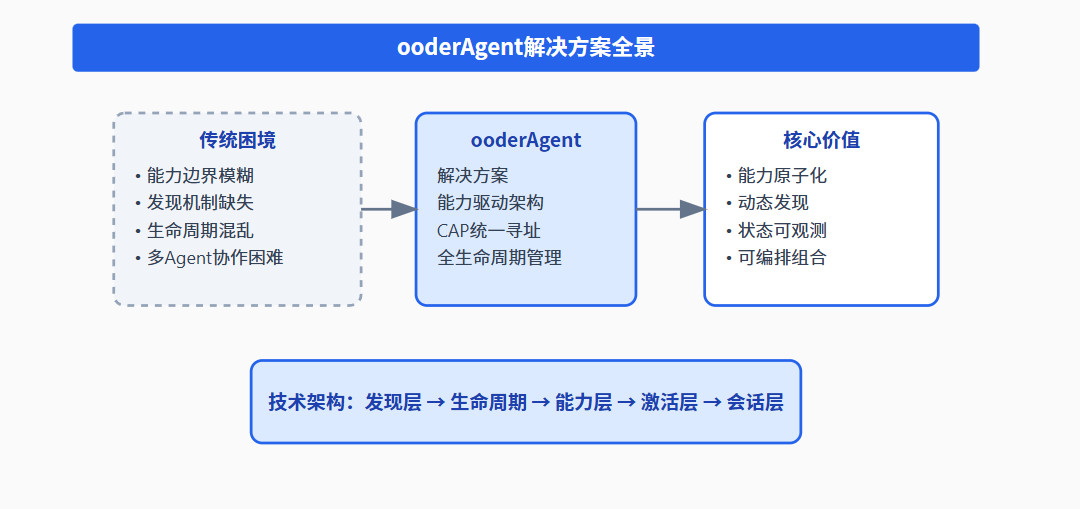 ooderAgent解决方案全景

传统困境
• 能力边界模糊
• 发现机制缺失
• 生命周期混乱
• 多Agent协作困难

ooderAgent
解决方案
能力驱动架构
CAP统一寻址
全生命周期管理

核心价值
• 能力原子化
• 动态发现
• 状态可观测
• 可编排组合

技术架构：发现层 → 生命周期 → 能力层 → 激活层 → 会话层